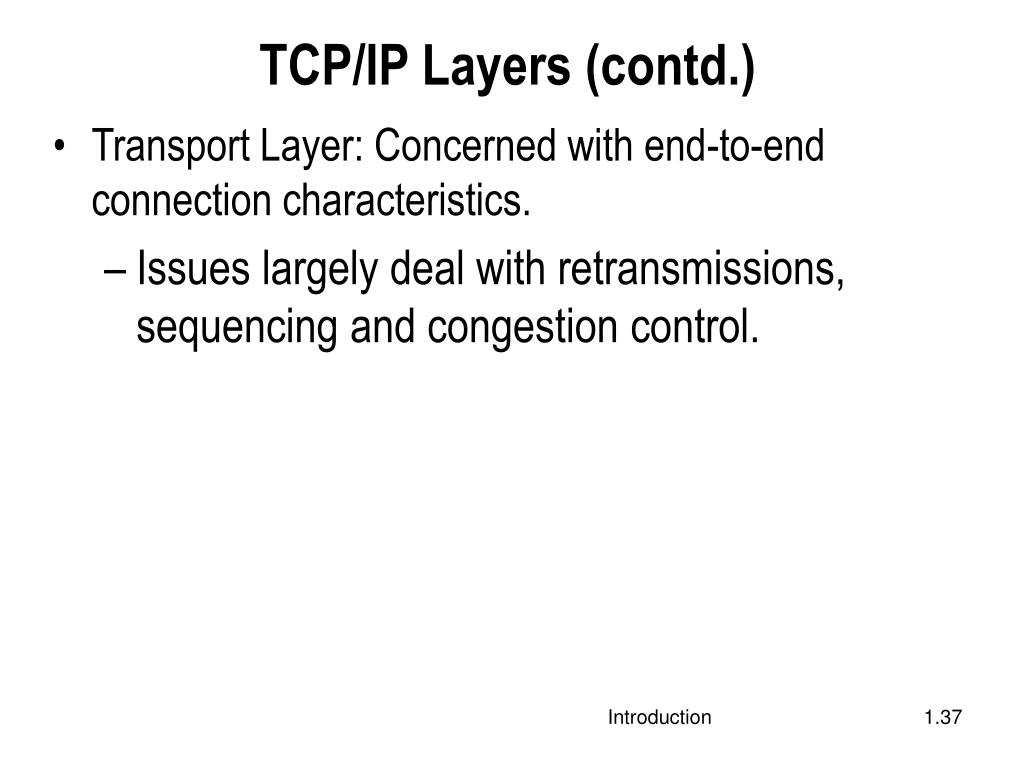 TCP/IP Layers (contd.)

• Transport Layer: Concerned with end-to-end connection characteristics.

– Issues largely deal with retransmissions, sequencing and congestion control.

Introduction

1.37